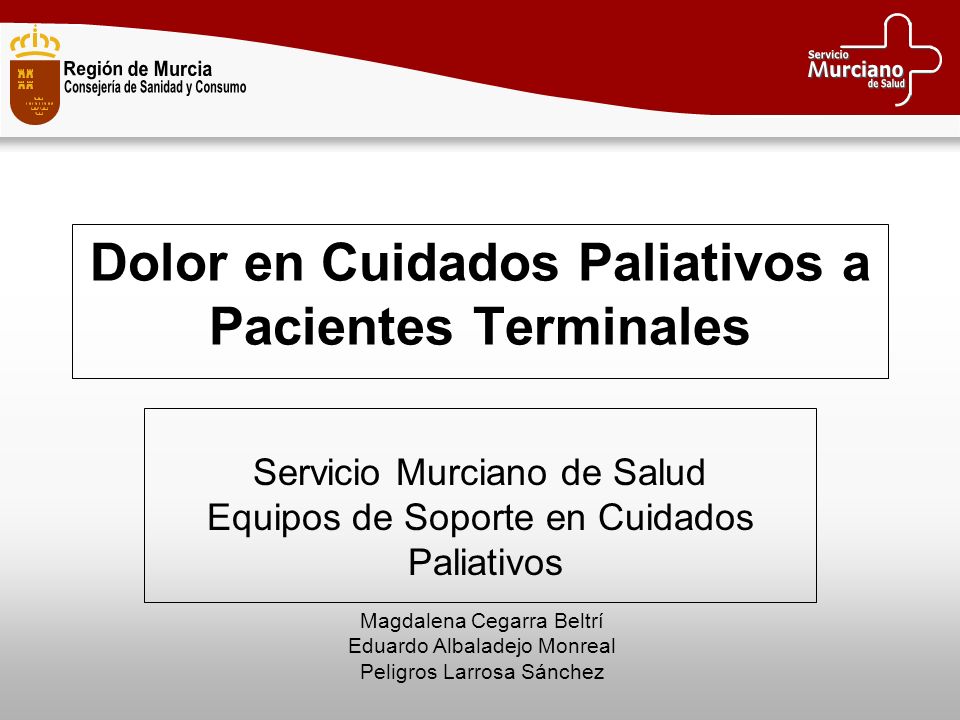 Región de Murcia
Consejería de Sanidad y Consumo

Servicio
Murciano
de Salud

Dolor en Cuidados Paliativos a Pacientes Terminales

Servicio Murciano de Salud
Equipos de Soporte en Cuidados Paliativos

Magdalena Cegarra Beltrí
Eduardo Albaladejo Monreal
Peligros Larrosa Sánchez